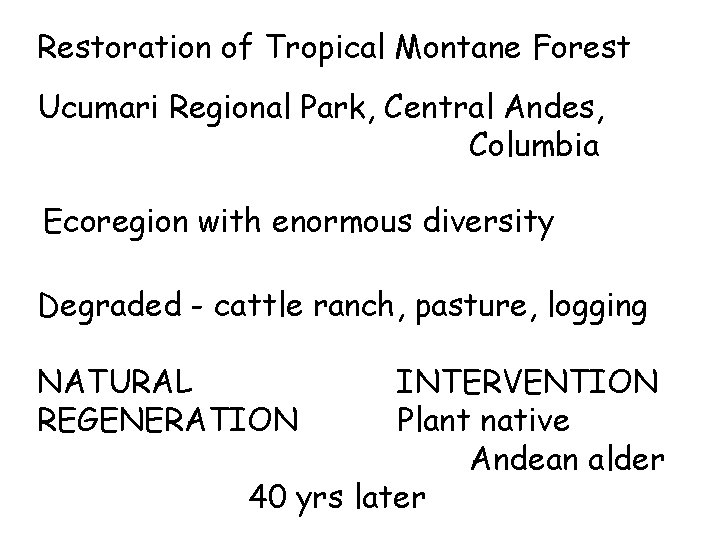 Restoration of Tropical Montane Forest

Ucumari Regional Park, Central Andes, Columbia

Ecoregion with enormous diversity

Degraded - cattle ranch, pasture, logging

NATURAL REGENERATION

INTERVENTION Plant native Andean alder

40 yrs later